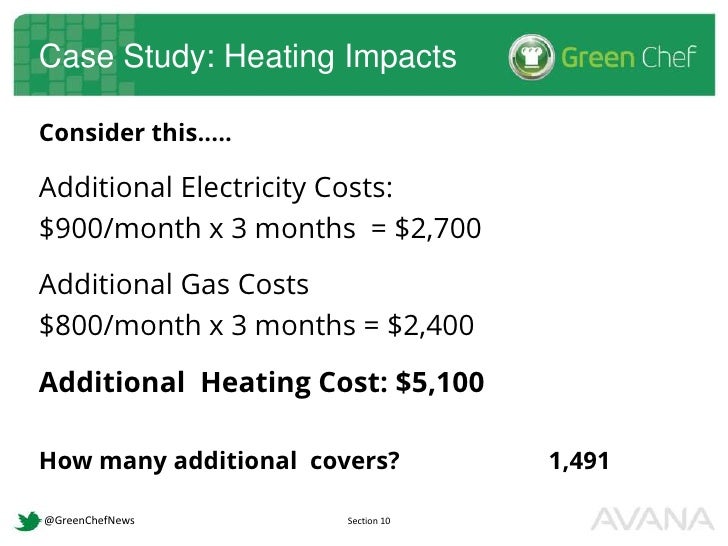 Case Study: Heating Impacts

Green Chef

Consider this.....

Additional Electricity Costs:
\$900/month x 3 months = \$2,700

Additional Gas Costs
\$800/month x 3 months = \$2,400

Additional Heating Cost: \$5,100

How many additional covers? 1,491

@GreenChefNews

Section 10

AVANA